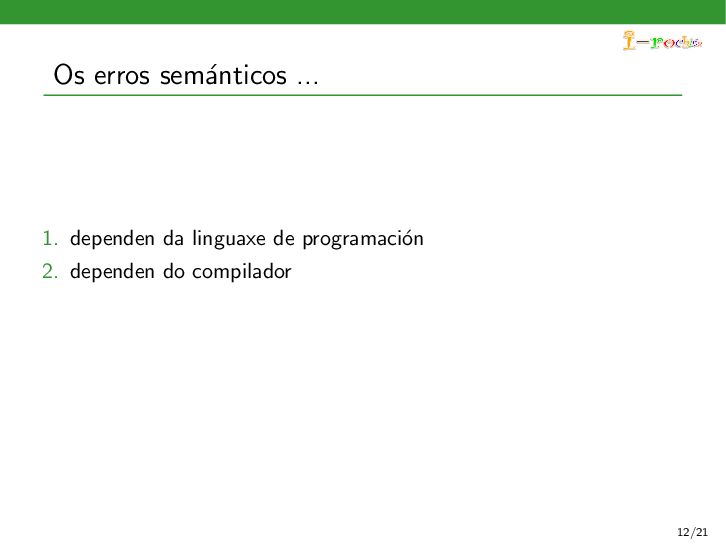 I-rochis

Os erros semánticos ...

1. dependen da linguaxe de programación
2. dependen do compilador

12/21